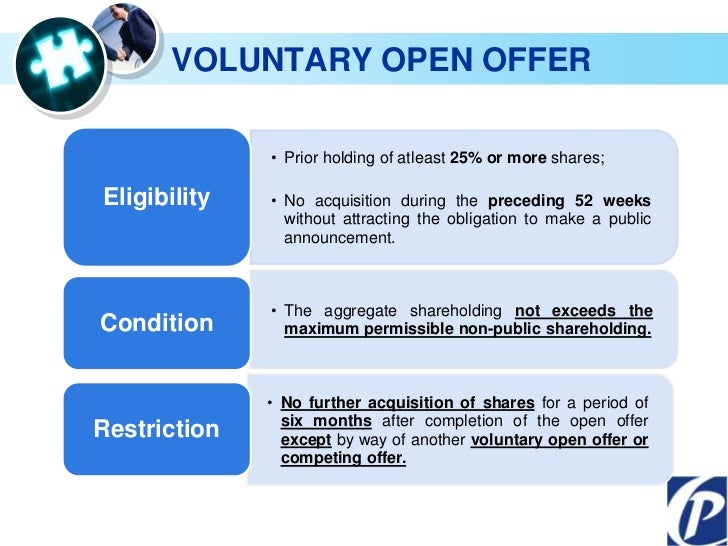 VOLUNTARY OPEN OFFER

Eligibility

• Prior holding of atleast 25% or more shares;

• No acquisition during the preceding 52 weeks without attracting the obligation to make a public announcement.

Condition

• The aggregate shareholding not exceeds the maximum permissible non-public shareholding.

Restriction

• No further acquisition of shares for a period of six months after completion of the open offer except by way of another voluntary open offer or competing offer.

P